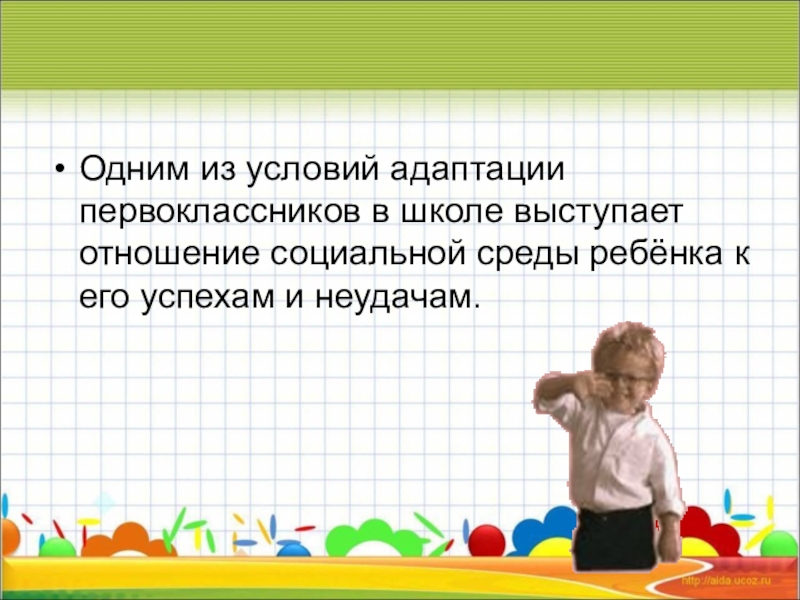 • Одним из условий адаптации первоклассников в школе выступает отношение социальной среды ребёнка к его успехам и неудачам.

http://aida.ucoz.ru